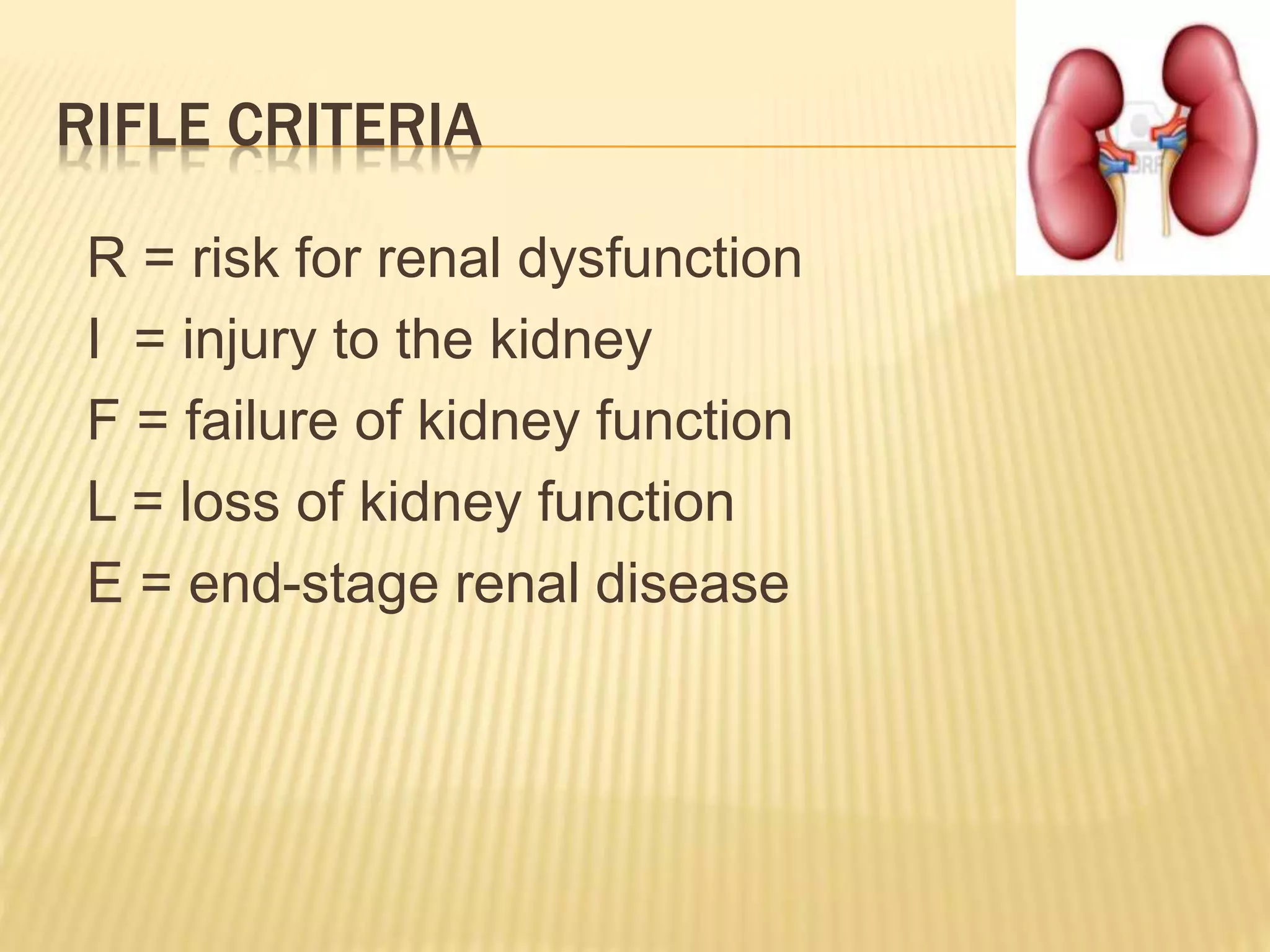 RIFLE CRITERIA

R = risk for renal dysfunction

I = injury to the kidney

F = failure of kidney function

L = loss of kidney function

E = end-stage renal disease